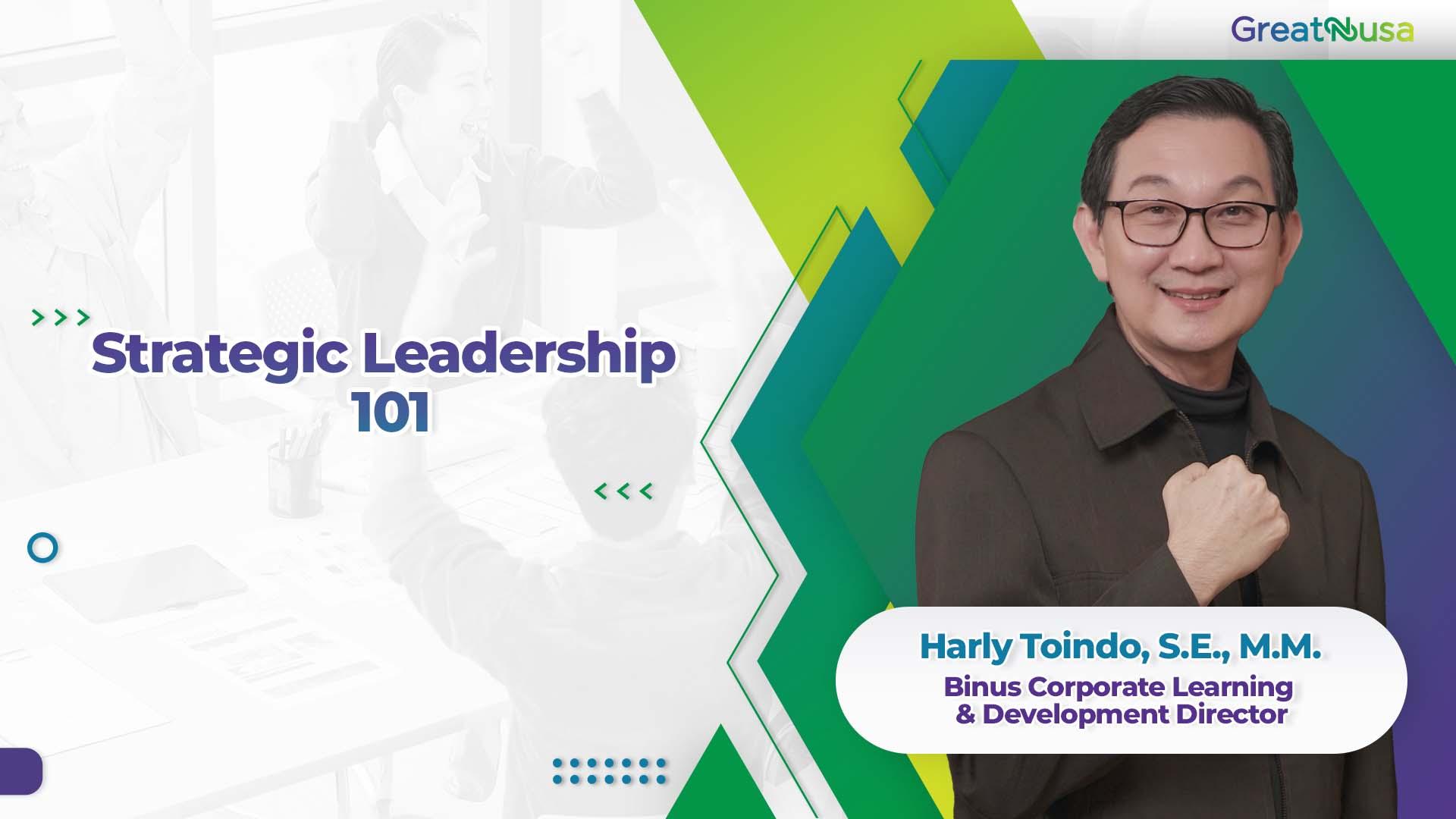 GreatNusa

Strategic Leadership 101

Harly Toindo, S.E., M.M.
Binus Corporate Learning & Development Director